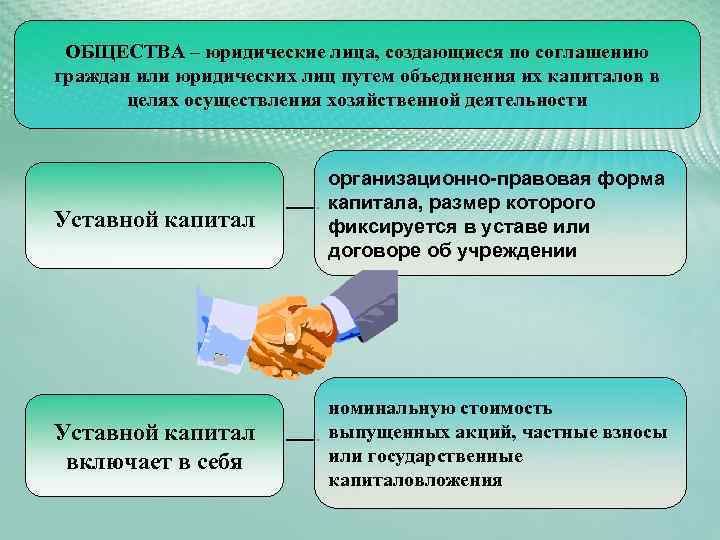 ОБЩЕСТВА – юридические лица, создающиеся по соглашению граждан или юридических лиц путем объединения их капиталов в целях осуществления хозяйственной деятельности

Уставной капитал

организационно-правовая форма капитала, размер которого фиксируется в уставе или договоре об учреждении

Уставной капитал включает в себя

номинальную стоимость выпущенных акций, частные взносы или государственные капиталовложения